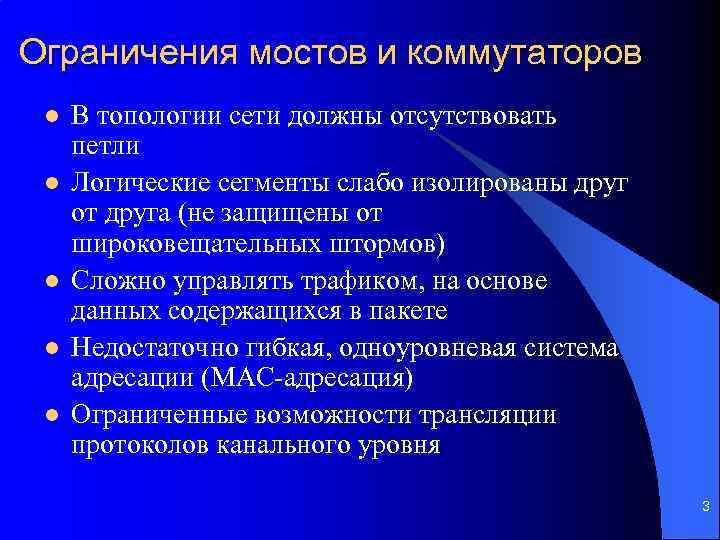 Ограничения мостов и коммутаторов

- В топологии сети должны отсутствовать петли
- Логические сегменты слабо изолированы друг от друга (не защищены от широковещательных штормов)
- Сложно управлять трафиком, на основе данных содержащихся в пакете
- Недостаточно гибкая, одноуровневая система адресации (MAC-адресация)
- Ограниченные возможности трансляции протоколов канального уровня

3